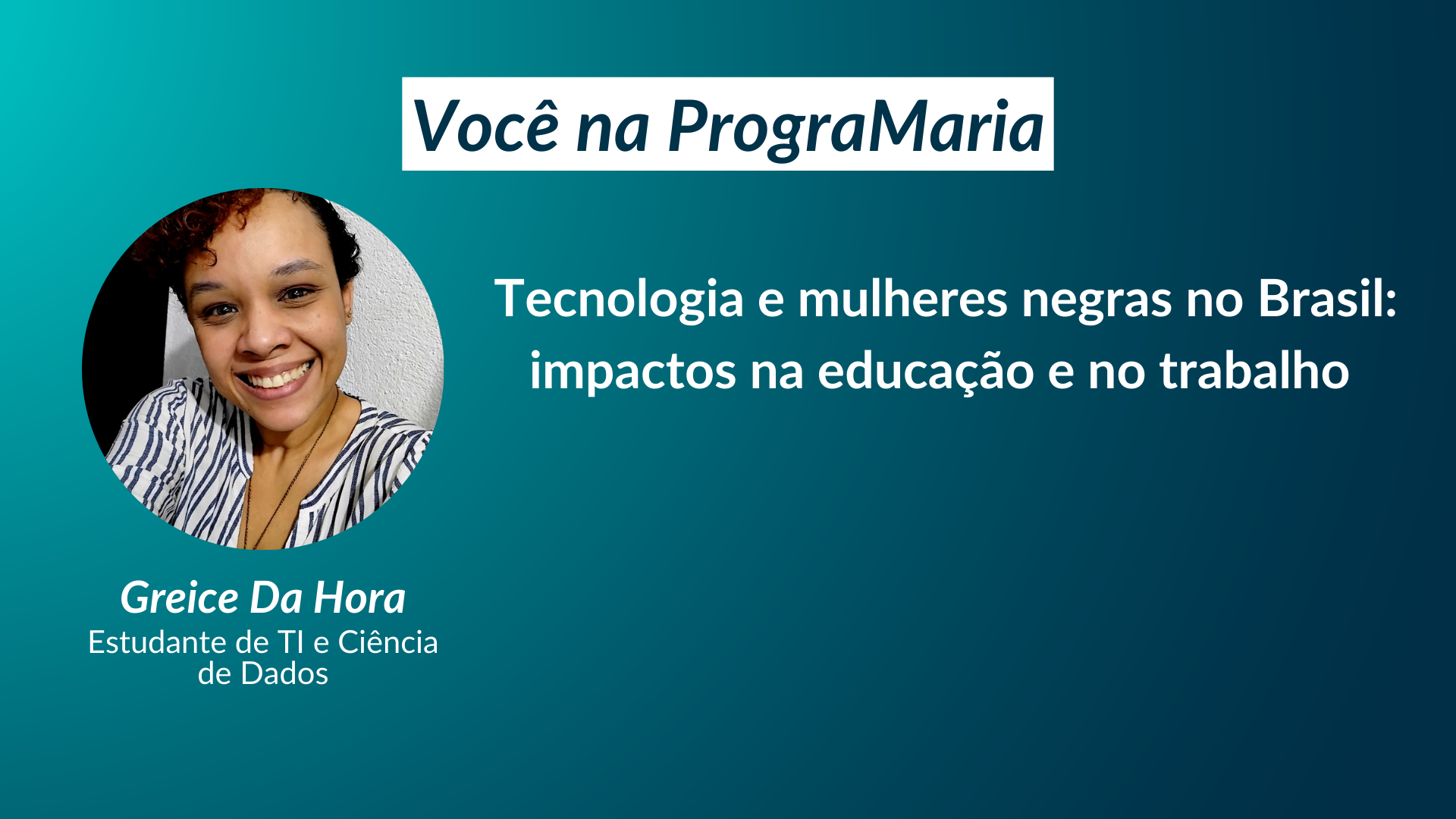 Você na PrograMaria

Tecnologia e mulheres negras no Brasil: impactos na educação e no trabalho

Greice Da Hora
Estudante de TI e Ciência de Dados